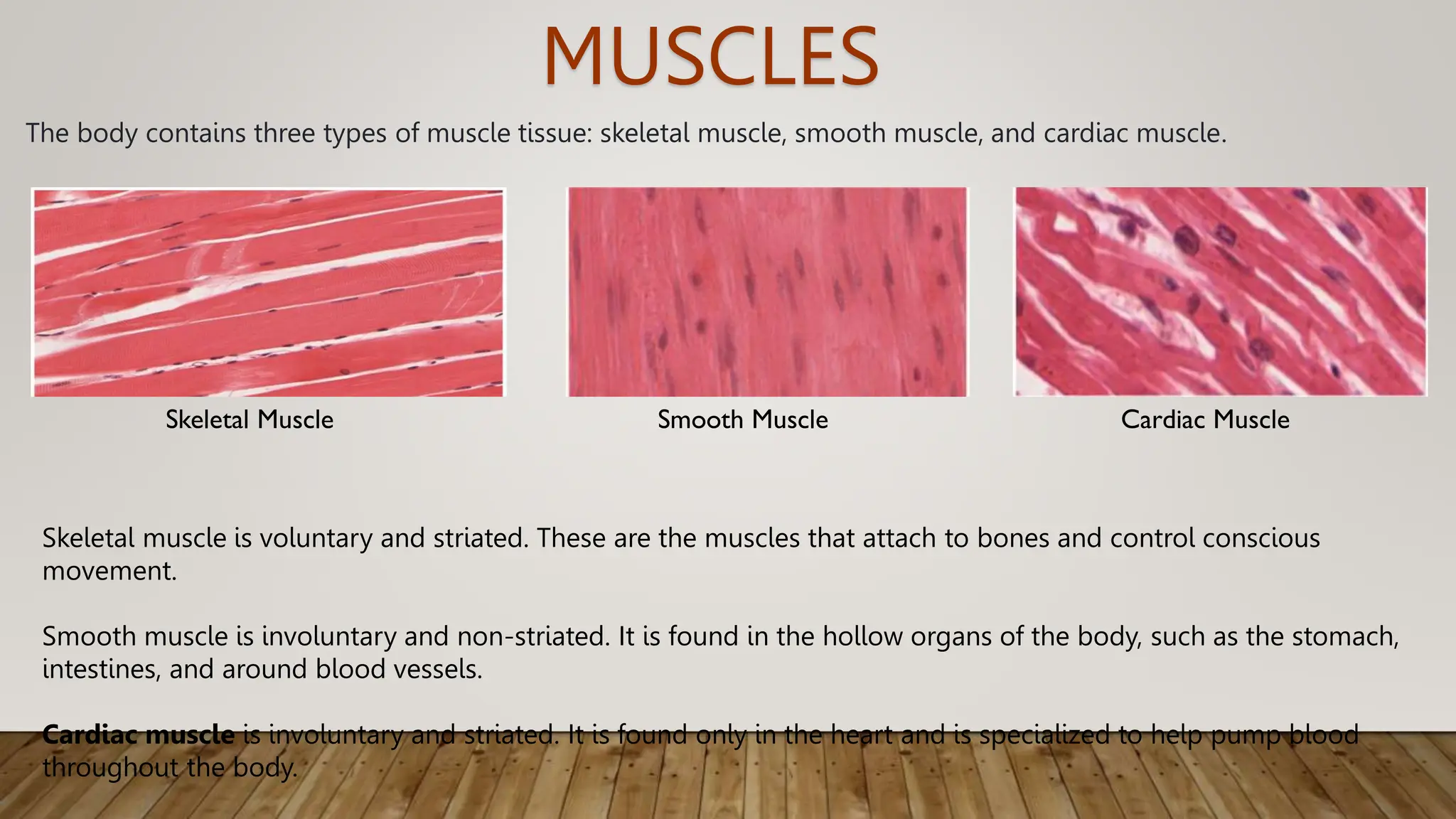 MUSCLES

The body contains three types of muscle tissue: skeletal muscle, smooth muscle, and cardiac muscle.

Skeletal Muscle

Smooth Muscle

Cardiac Muscle

Skeletal muscle is voluntary and striated. These are the muscles that attach to bones and control conscious movement.

Smooth muscle is involuntary and non-striated. It is found in the hollow organs of the body, such as the stomach, intestines, and around blood vessels.

Cardiac muscle is involuntary and striated. It is found only in the heart and is specialized to help pump blood throughout the body.